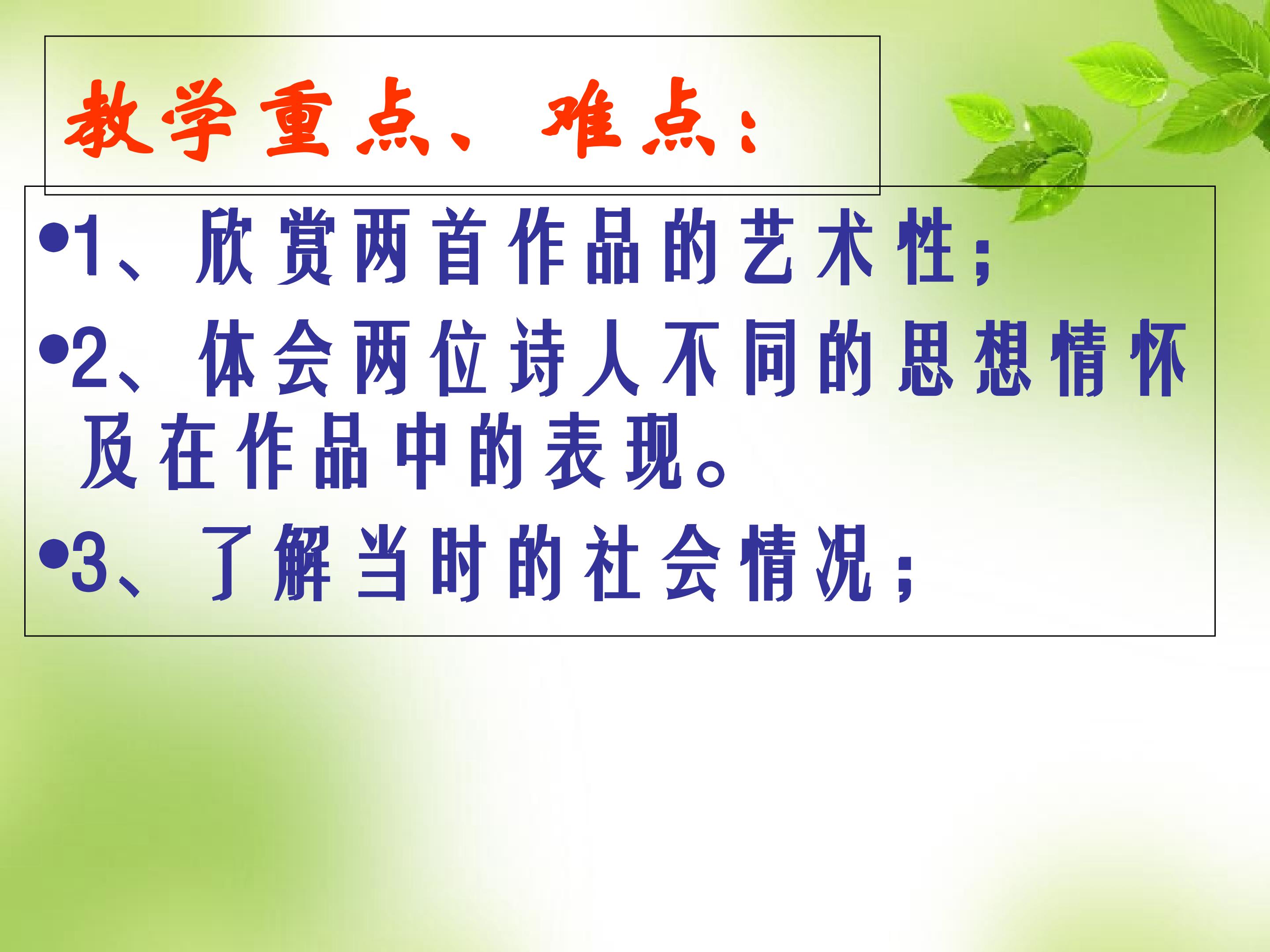 教学重点、难点：

•1、欣赏两首作品的艺术性；

•2、体会两位诗人不同的思想情怀及在作品中的表现。

•3、了解当时的社会情况；